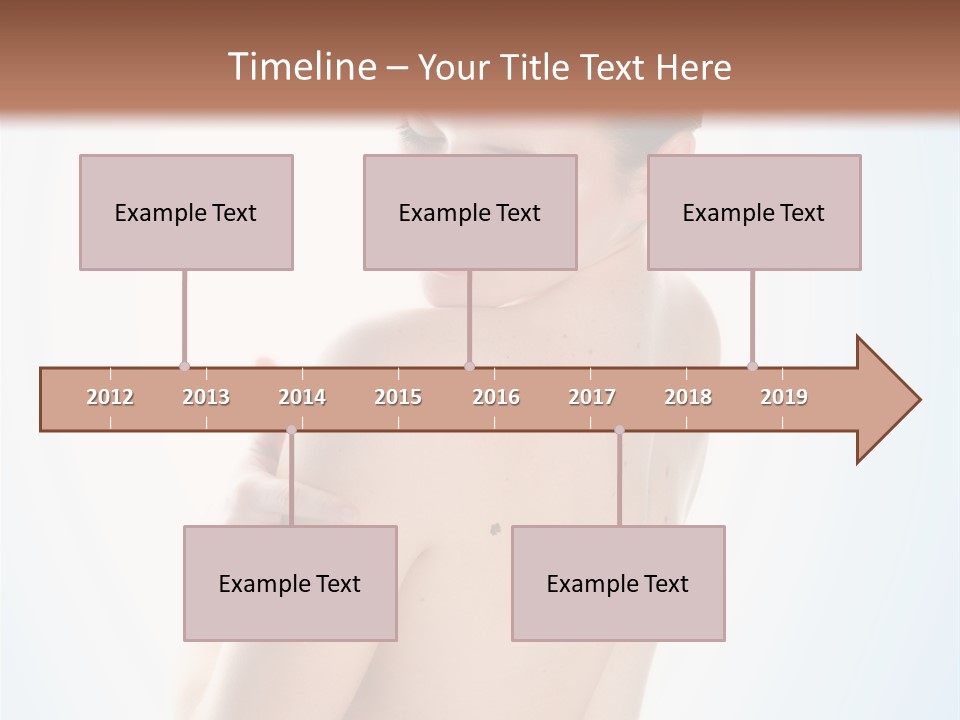 Timeline – Your Title Text Here

Example Text

Example Text

Example Text

2012 2013 2014 2015 2016 2017 2018 2019

Example Text

Example Text